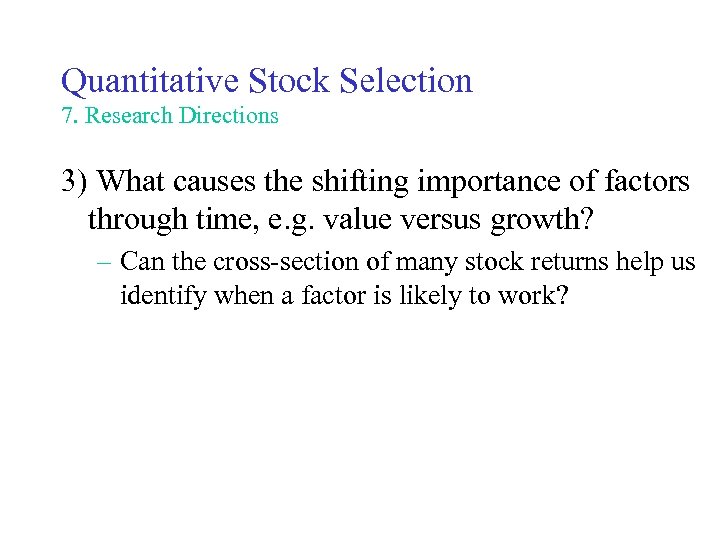 Quantitative Stock Selection
7. Research Directions

3) What causes the shifting importance of factors through time, e.g. value versus growth?

– Can the cross-section of many stock returns help us identify when a factor is likely to work?